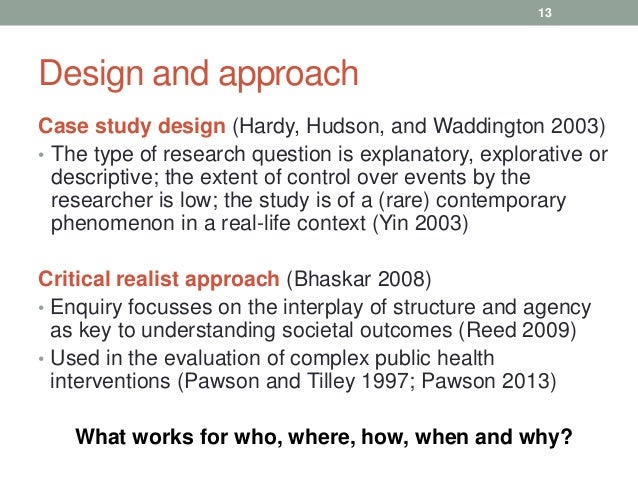 13

Design and approach

Case study design (Hardy, Hudson, and Waddington 2003)

• The type of research question is explanatory, explorative or descriptive; the extent of control over events by the researcher is low; the study is of a (rare) contemporary phenomenon in a real-life context (Yin 2003)

Critical realist approach (Bhaskar 2008)

• Enquiry focusses on the interplay of structure and agency as key to understanding societal outcomes (Reed 2009)

• Used in the evaluation of complex public health interventions (Pawson and Tilley 1997; Pawson 2013)

What works for who, where, how, when and why?